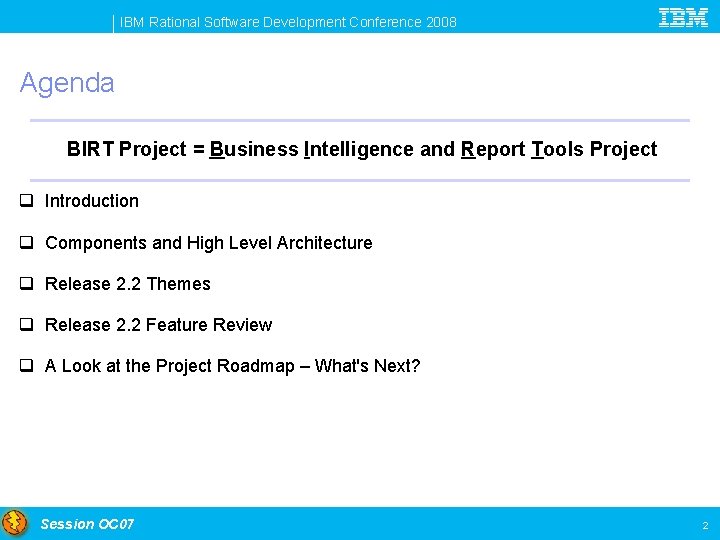 IBM Rational Software Development Conference 2008

IBM

Agenda

BIRT Project = Business Intelligence and Report Tools Project

❑ Introduction

❑ Components and High Level Architecture

❑ Release 2.2 Themes

❑ Release 2.2 Feature Review

❑ A Look at the Project Roadmap – What's Next?

Session OC07

2